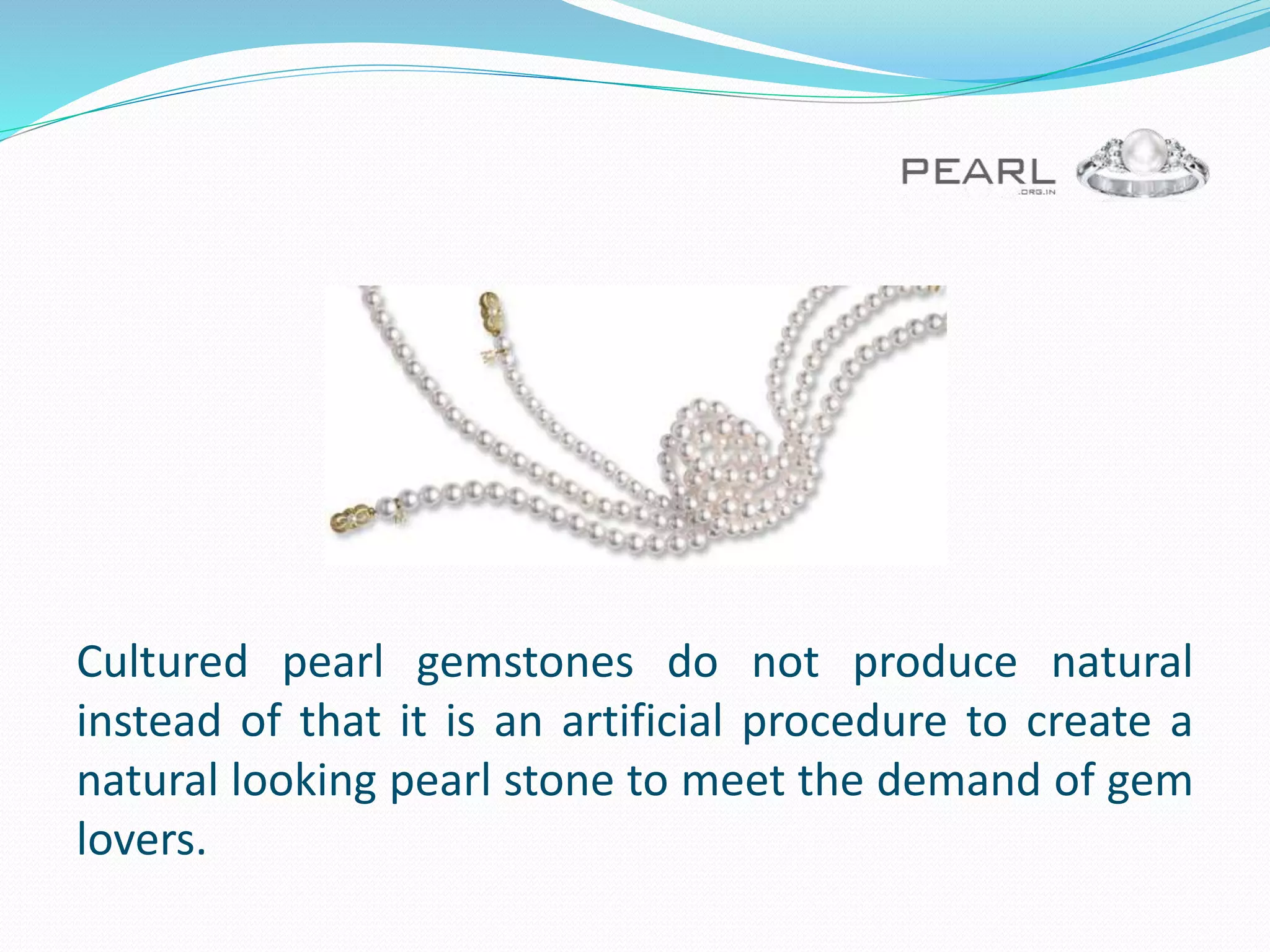 PEARL
.ORG.IN

Cultured pearl gemstones do not produce natural instead of that it is an artificial procedure to create a natural looking pearl stone to meet the demand of gem lovers.